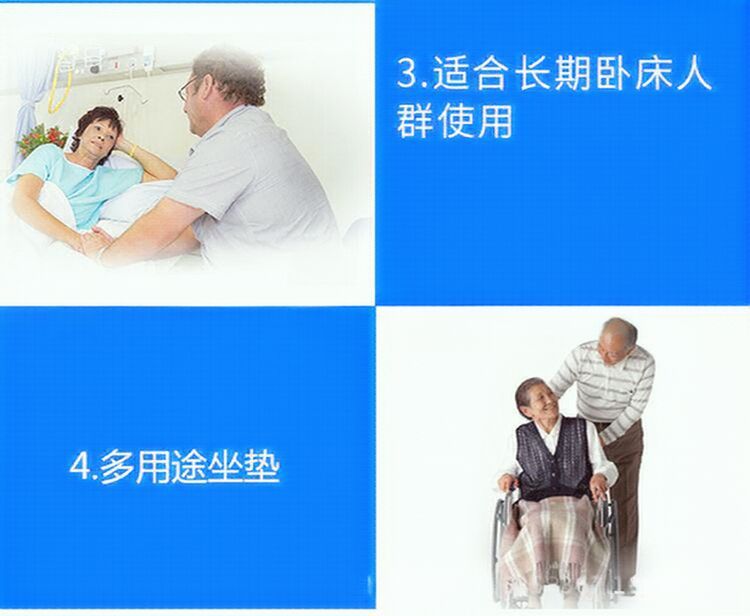 3.适合长期卧床人群使用

4.多用途坐垫